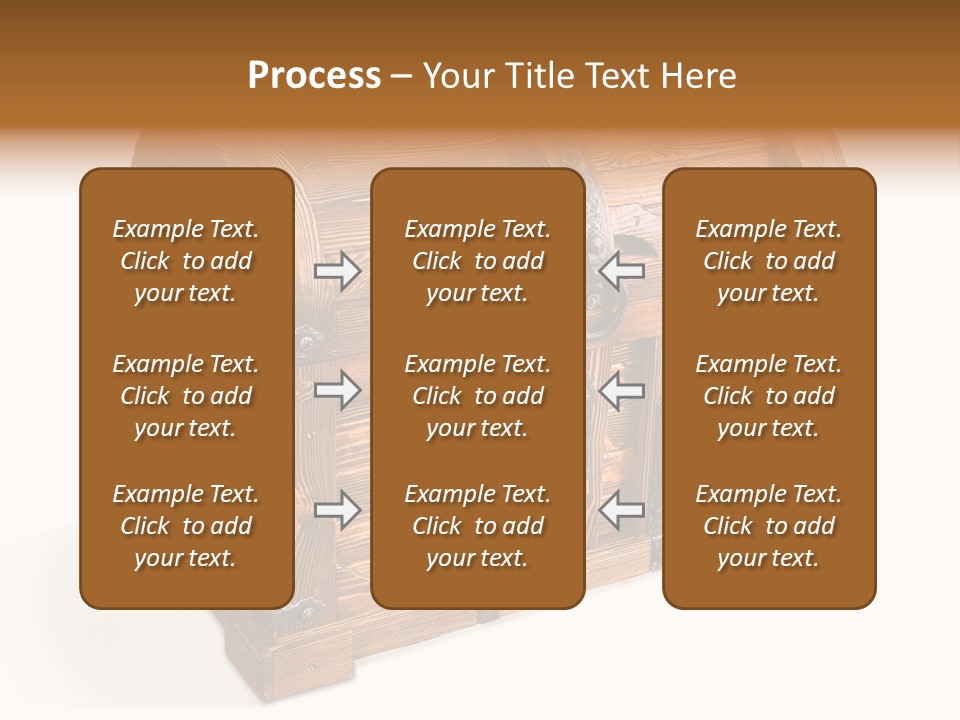 Process – Your Title Text Here

Example Text. Click to add your text.

Example Text. Click to add your text.

Example Text. Click to add your text.

Example Text. Click to add your text.

Example Text. Click to add your text.

Example Text. Click to add your text.

Example Text. Click to add your text.

Example Text. Click to add your text.

Example Text. Click to add your text.